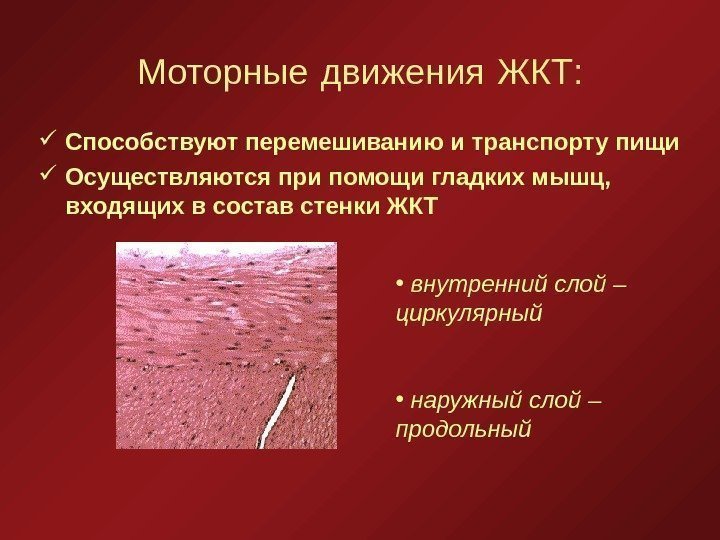 Моторные движения ЖКТ:

✓ Способствуют перемешиванию и транспорту пищи

✓ Осуществляются при помощи гладких мышц, входящих в состав стенки ЖКТ

• внутренний слой – циркулярный

• наружный слой – продольный